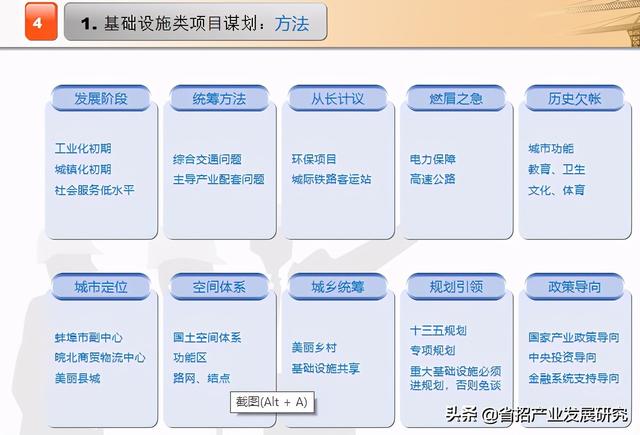 4

1. 基础设施类项目谋划：方法

发展阶段
工业化初期
城镇化初期
社会服务低水平

统筹方法
综合交通问题
主导产业配套问题

从长计议
环保项目
城际铁路客运站

燃眉之急
电力保障
高速公路

历史欠帐
城市功能
教育、卫生
文化、体育

城市定位
蚌埠市副中心
皖北商贸物流中心
美丽县城

空间体系
国土空间体系
功能区
路网、结点

城乡统筹
美丽乡村
基础设施共享

规划引领
十三五规划
专项规划
重大基础设施必须进规划，否则免谈

政策导向
国家产业政策导向
中央投资导向
金融系统支持导向

截图(Alt + A)

头条 @省招产业发展研究